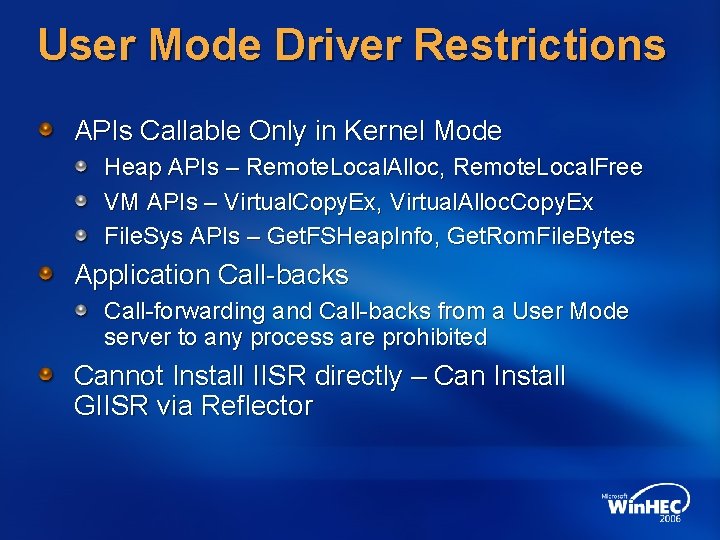 User Mode Driver Restrictions

APIs Callable Only in Kernel Mode

Heap APIs – RemoteLocalAlloc, RemoteLocalFree

VM APIs – VirtualCopyEx, VirtualAllocCopyEx

FileSys APIs – GetFSHeapInfo, GetRomFileBytes

Application Call-backs

Call-forwarding and Call-backs from a User Mode server to any process are prohibited

Cannot Install IISR directly – Can Install GIISR via Reflector

Microsoft WinHEC 2006